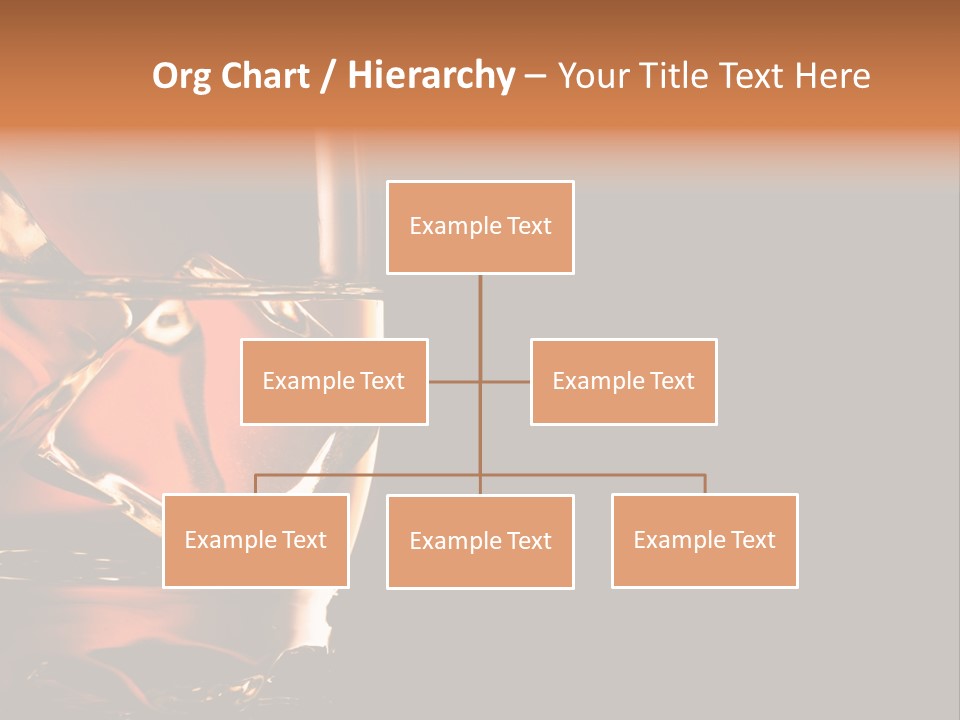 Org Chart / Hierarchy – Your Title Text Here

Example Text

Example Text

Example Text

Example Text

Example Text

Example Text